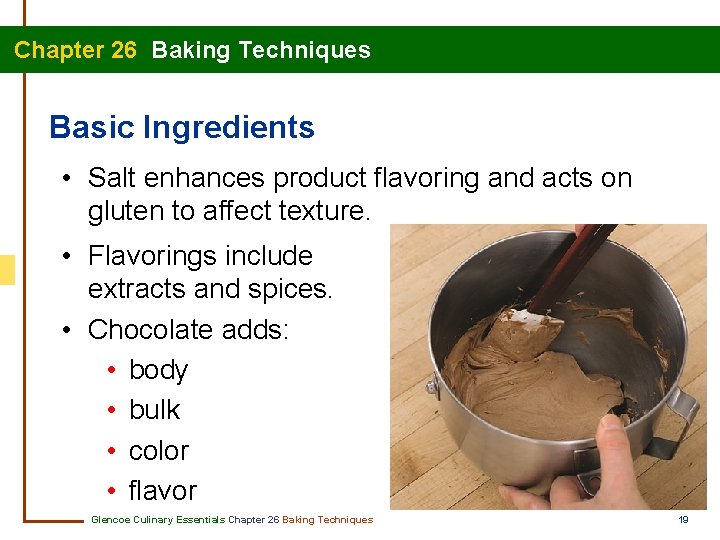 Chapter 26 Baking Techniques

Basic Ingredients

• Salt enhances product flavoring and acts on gluten to affect texture.

• Flavorings include extracts and spices.

• Chocolate adds:
  • body
  • bulk
  • color
  • flavor

Glencoe Culinary Essentials Chapter 26 Baking Techniques

19